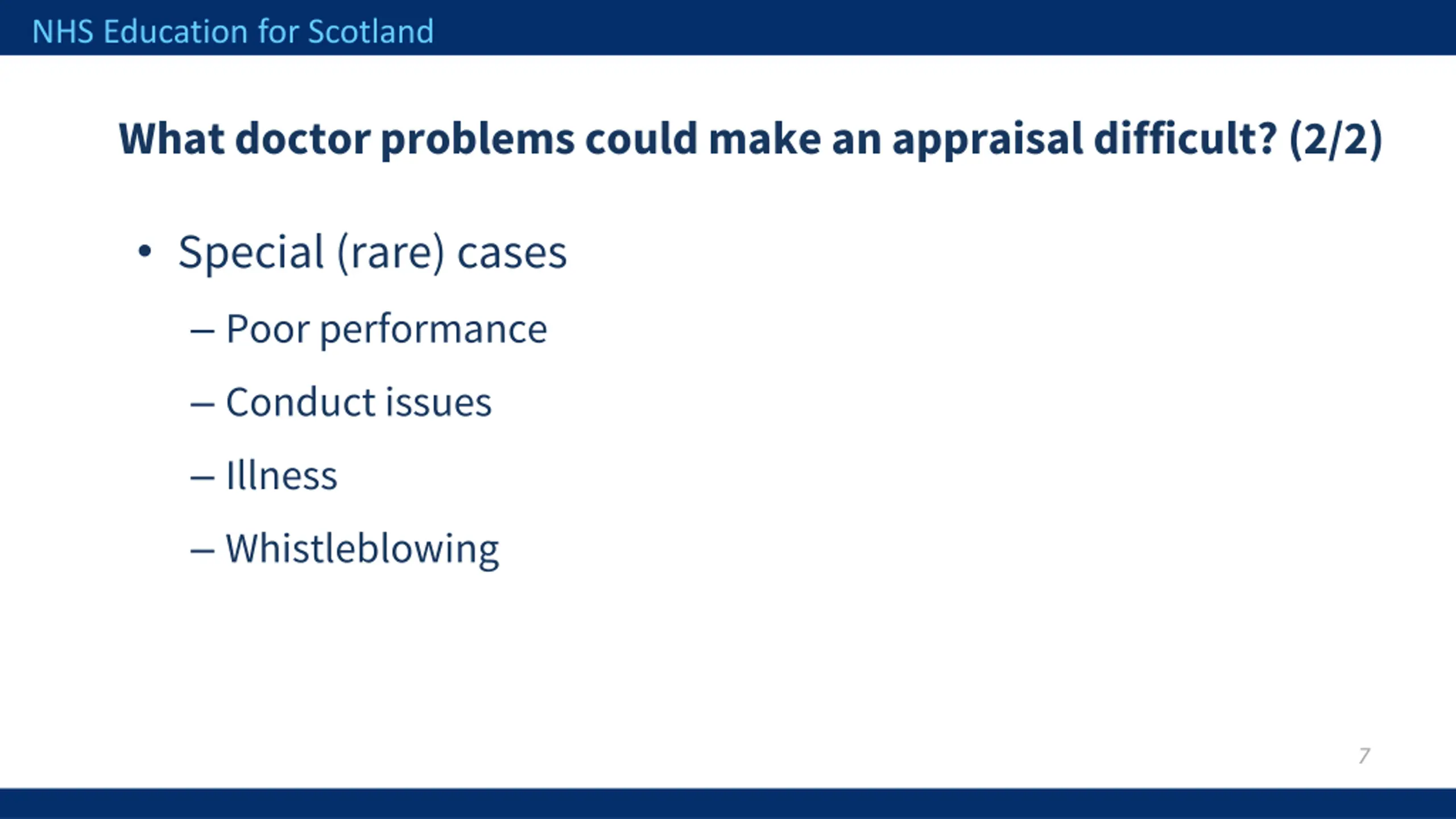 NHS Education for Scotland

What doctor problems could make an appraisal difficult? (2/2)

• Special (rare) cases
– Poor performance
– Conduct issues
– Illness
– Whistleblowing

7